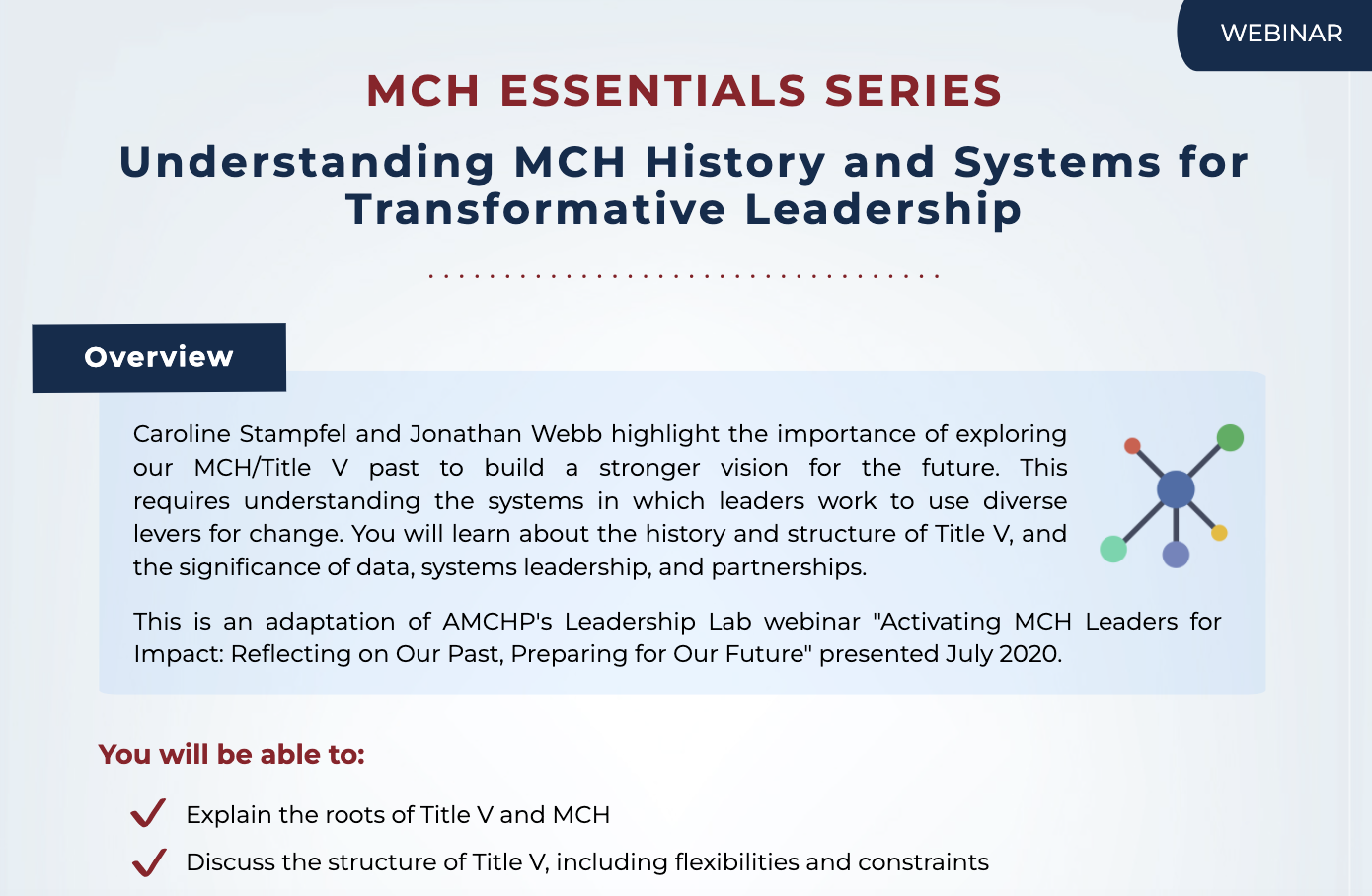 WEBINAR

MCH ESSENTIALS SERIES

Understanding MCH History and Systems for Transformative Leadership

Overview

Caroline Stampfel and Jonathan Webb highlight the importance of exploring our MCH/Title V past to build a stronger vision for the future. This requires understanding the systems in which leaders work to use diverse levers for change. You will learn about the history and structure of Title V, and the significance of data, systems leadership, and partnerships.

This is an adaptation of AMCHP's Leadership Lab webinar "Activating MCH Leaders for Impact: Reflecting on Our Past, Preparing for Our Future" presented July 2020.

You will be able to:

Explain the roots of Title V and MCH

Discuss the structure of Title V, including flexibilities and constraints